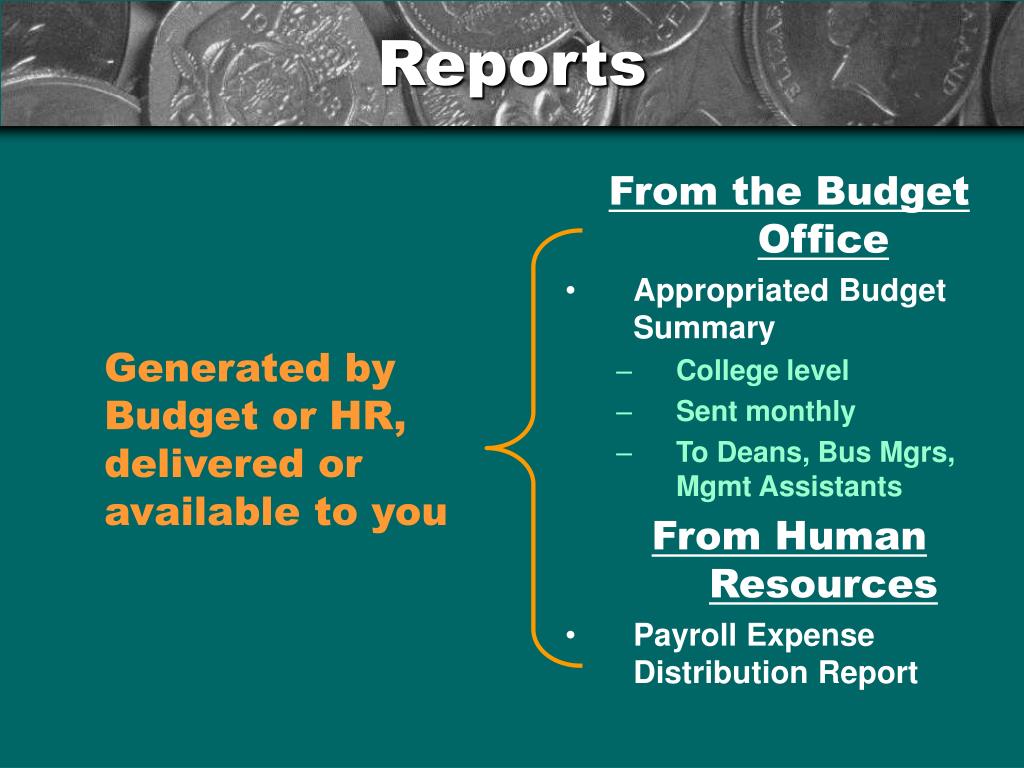 Reports

Generated by Budget or HR, delivered or available to you

From the Budget Office

• Appropriated Budget Summary
– College level
– Sent monthly
– To Deans, Bus Mgrs, Mgmt Assistants

From Human Resources

• Payroll Expense Distribution Report